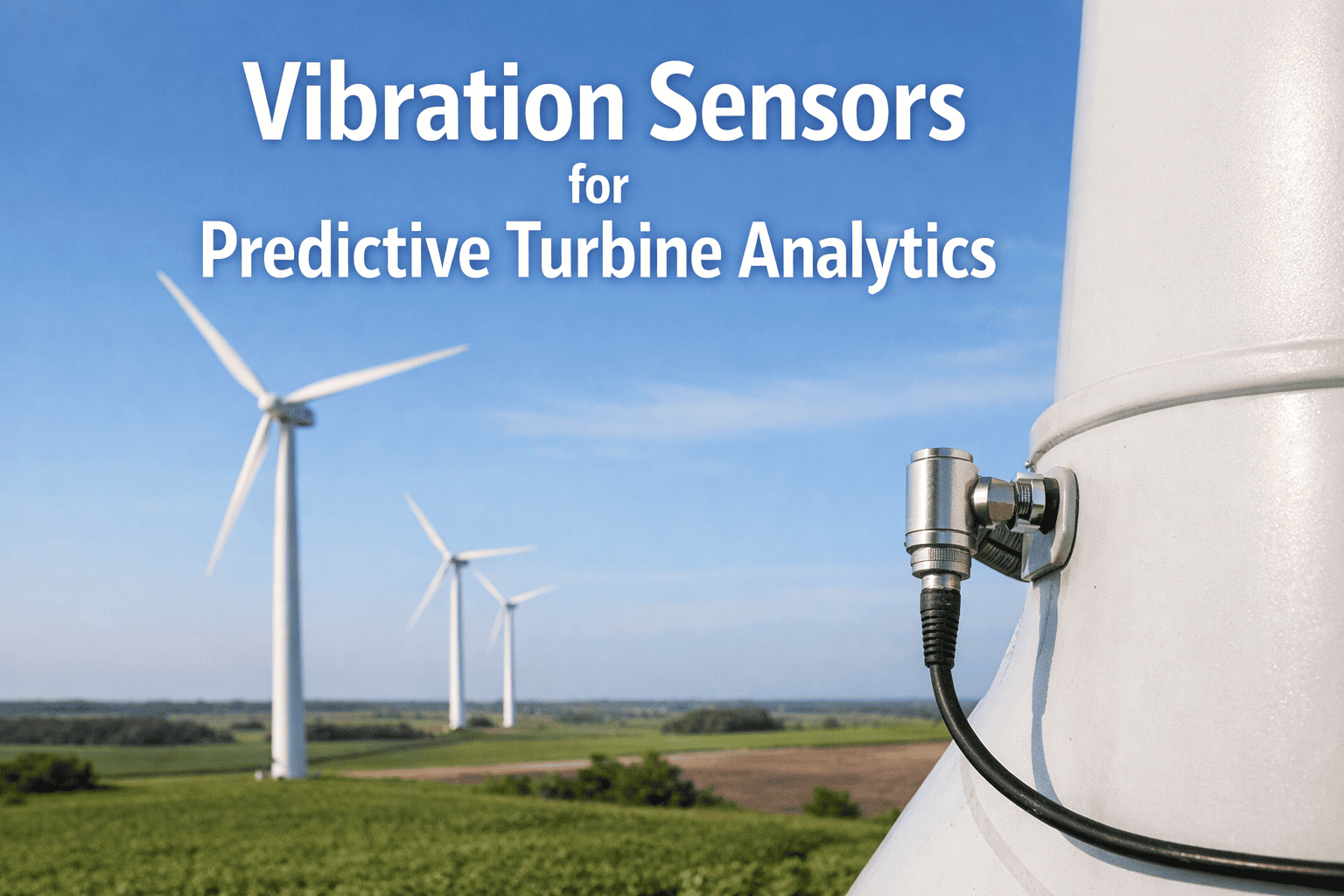 Vibration Sensors
for
Predictive Turbine Analytics